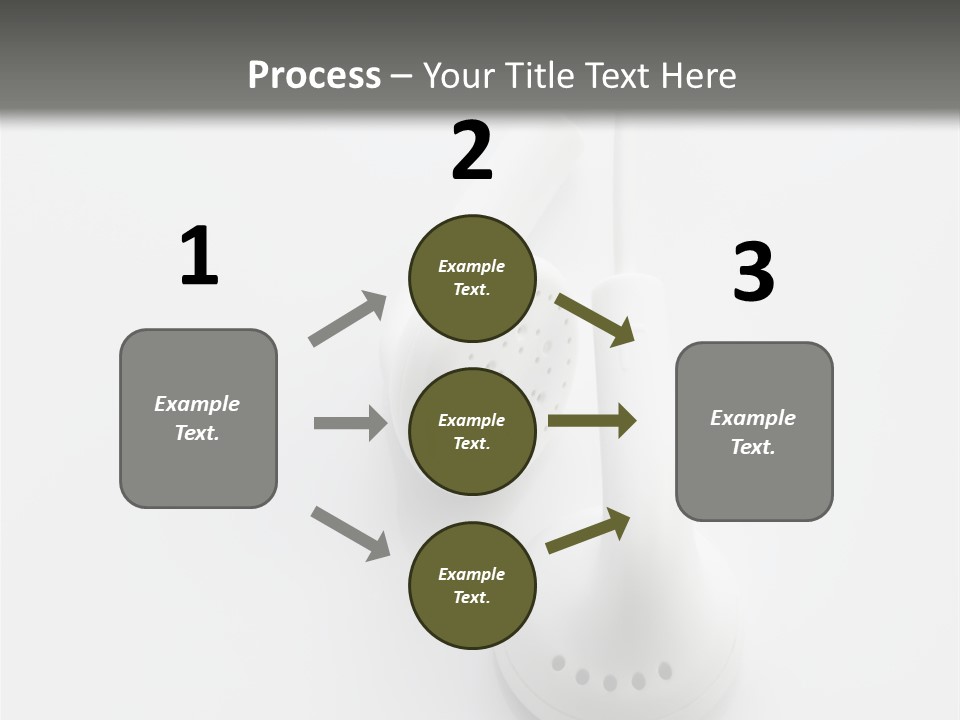 Process – Your Title Text Here

1

Example Text.

2

Example Text.

Example Text.

Example Text.

3

Example Text.